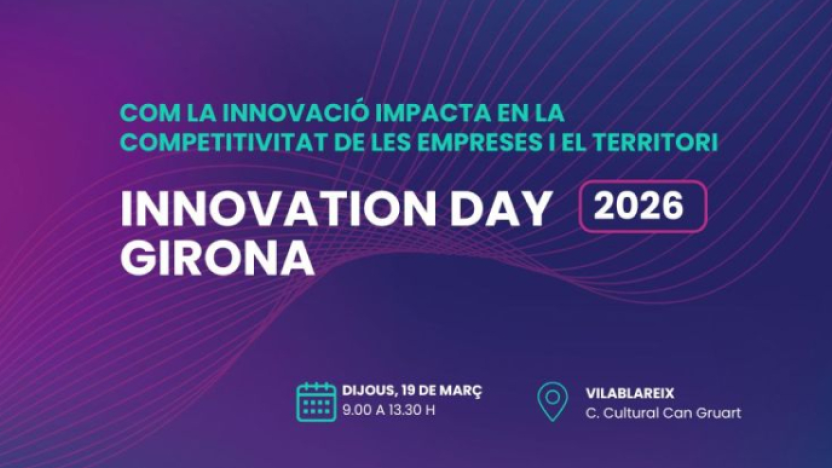 COM LA INNOVACIÓ IMPACTA EN LA COMPETITIVITAT DE LES EMPRESES I EL TERRITORI

INNOVATION DAY GIRONA

2026

DIJOUS, 19 DE MARÇ
9.00 A 13.30 H

VILABLAREIX
C. Cultural Can Gruart